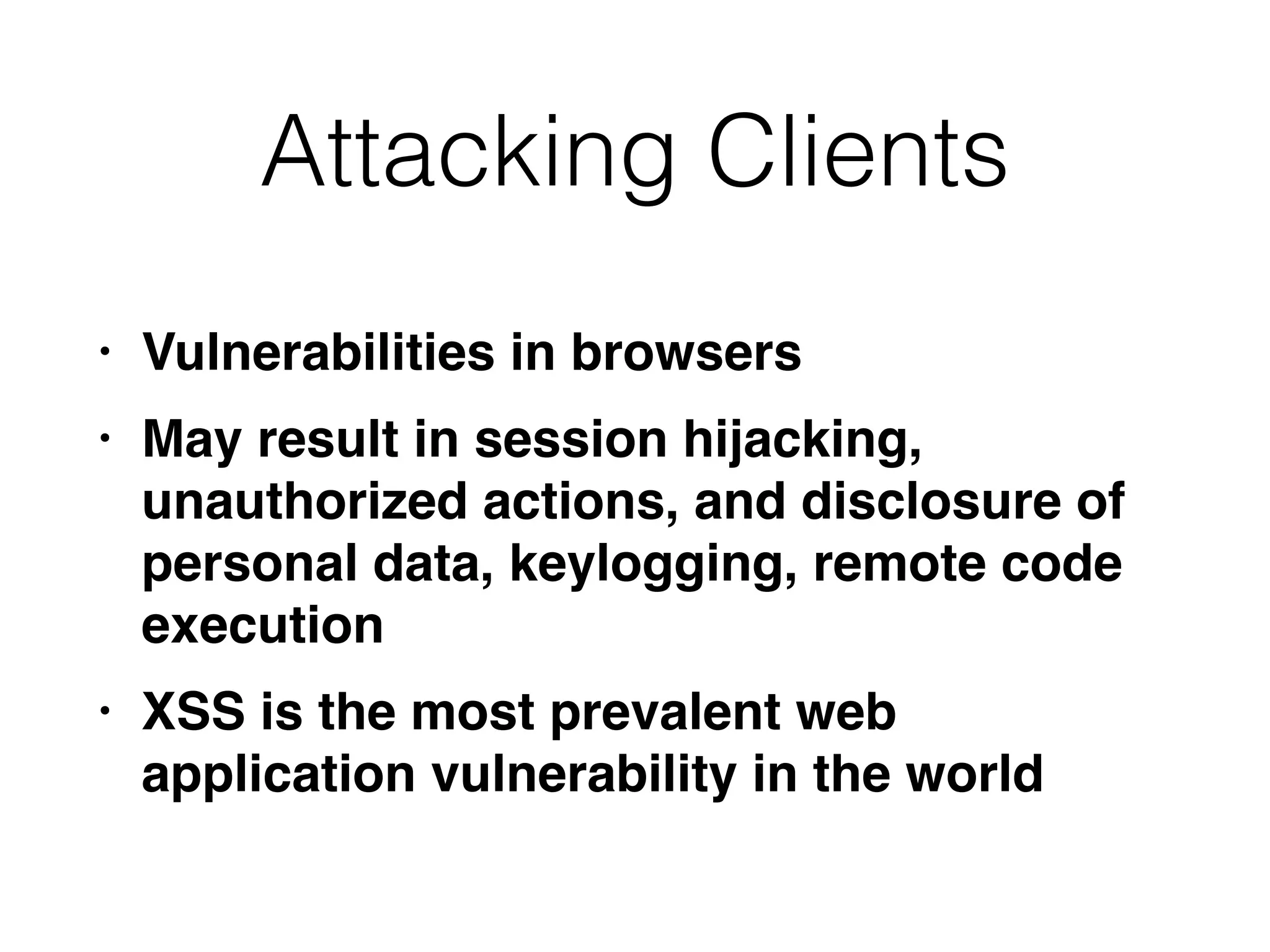 Attacking Clients

• Vulnerabilities in browsers

• May result in session hijacking, unauthorized actions, and disclosure of personal data, keylogging, remote code execution

• XSS is the most prevalent web application vulnerability in the world